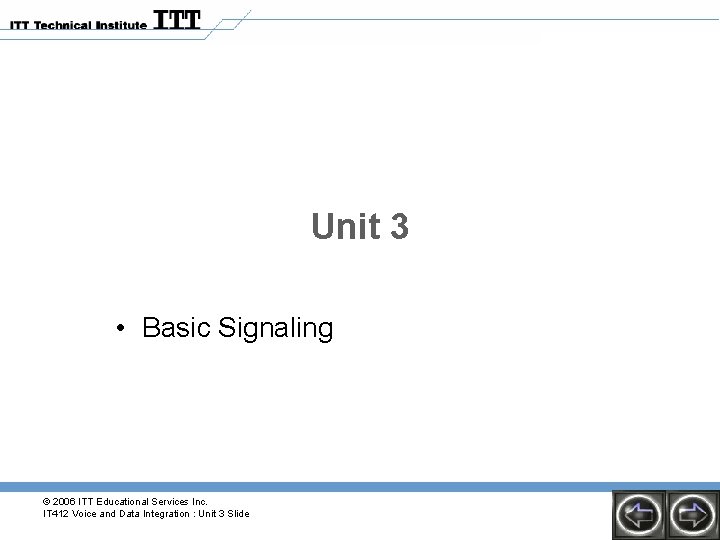 ITT Technical Institute ITT

Unit 3

• Basic Signaling

© 2006 ITT Educational Services Inc.
IT412 Voice and Data Integration : Unit 3 Slide